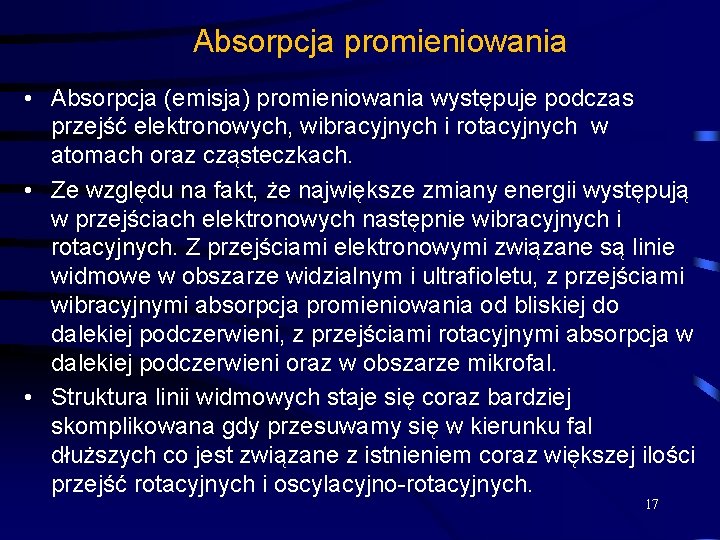 Absorpcja promieniowania

• Absorpcja (emisja) promieniowania występuje podczas przejść elektronowych, wibracyjnych i rotacyjnych w atomach oraz cząsteczkach.

• Ze względu na fakt, że największe zmiany energii występują w przejściach elektronowych następnie wibracyjnych i rotacyjnych. Z przejściami elektronowymi związane są linie widmowe w obszarze widzialnym i ultrafioletu, z przejściami wibracyjnymi absorpcja promieniowania od bliskiej do dalekiej podczerwieni, z przejściami rotacyjnymi absorpcja w dalekiej podczerwieni oraz w obszarze mikrofal.

• Struktura linii widmowych staje się coraz bardziej skomplikowana gdy przesuwamy się w kierunku fal dłuższych co jest związane z istnieniem coraz większej ilości przejść rotacyjnych i oscylacyjno-rotacyjnych.

17